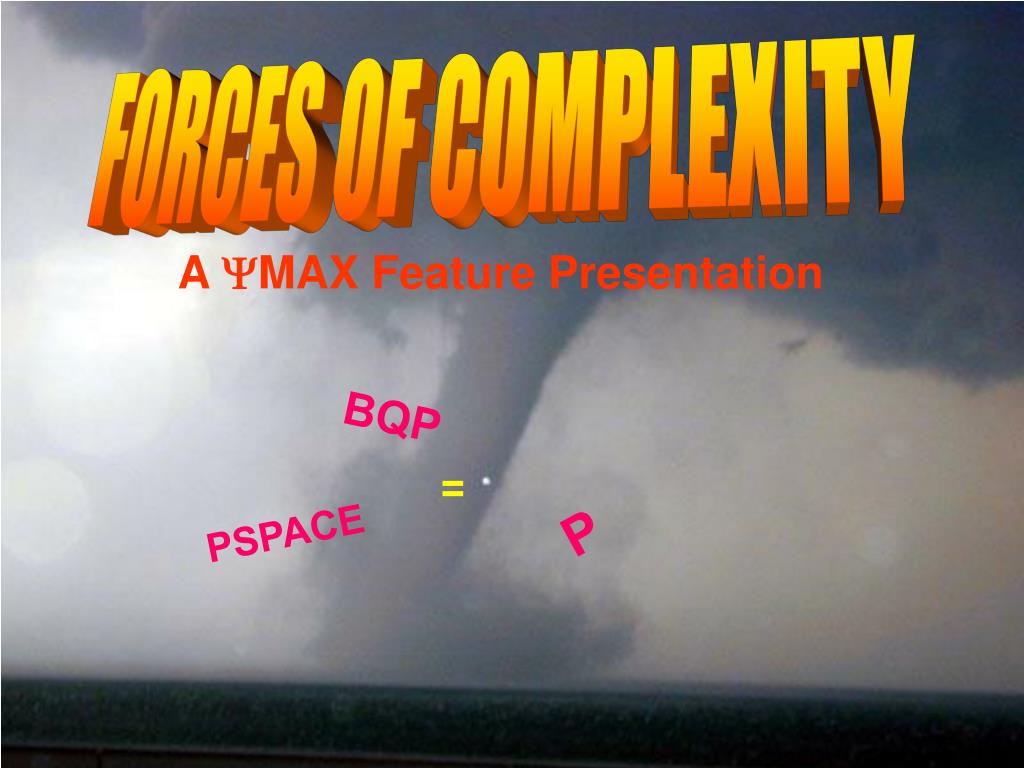 FORCES OF COMPLEXITY

A ΨMAX Feature Presentation

BQP

=

PSPACE

P